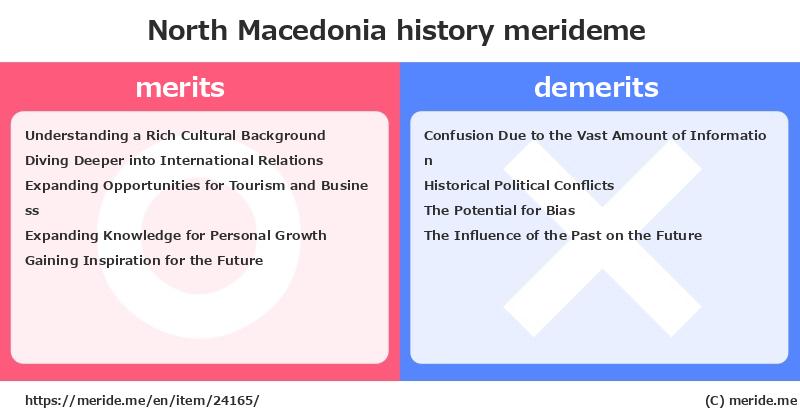 North Macedonia history merideme

merits

Understanding a Rich Cultural Background
Diving Deeper into International Relations
Expanding Opportunities for Tourism and Business
Expanding Knowledge for Personal Growth
Gaining Inspiration for the Future

demerits

Confusion Due to the Vast Amount of Information
Historical Political Conflicts
The Potential for Bias
The Influence of the Past on the Future

https://meride.me/en/item/24165/

(C) meride.me